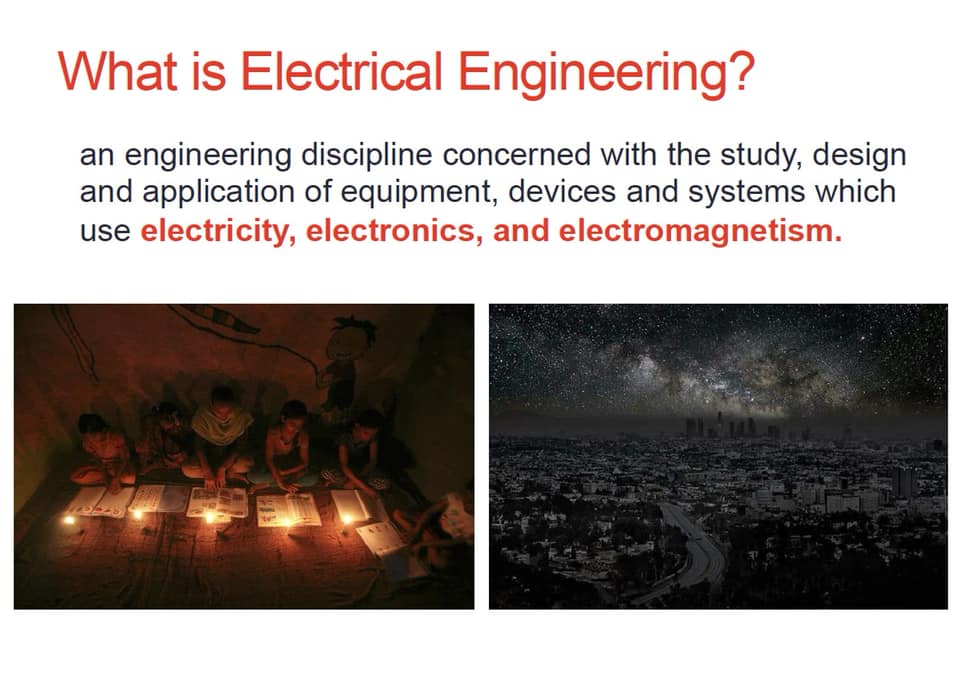 What is Electrical Engineering?

an engineering discipline concerned with the study, design and application of equipment, devices and systems which use electricity, electronics, and electromagnetism.